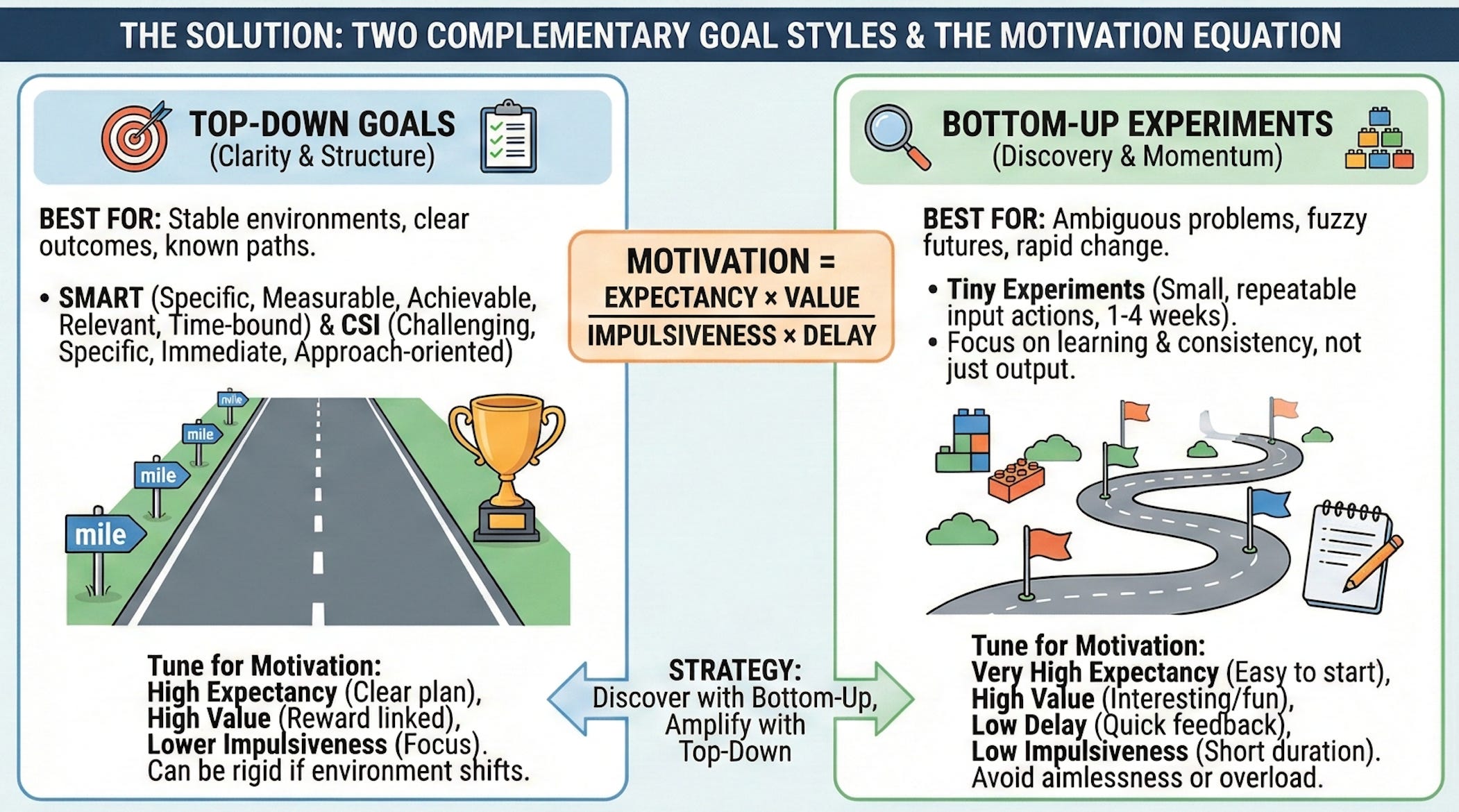 THE SOLUTION: TWO COMPLEMENTARY GOAL STYLES & THE MOTIVATION EQUATION

TOP-DOWN GOALS
(Clarity & Structure)

BEST FOR: Stable environments, clear outcomes, known paths.

• SMART (Specific, Measurable, Achievable, Relevant, Time-bound) & CSI (Challenging, Specific, Immediate, Approach-oriented)

mile
mile
mile
mile

Tune for Motivation:
High Expectancy (Clear plan),
High Value (Reward linked),
Lower Impulsiveness (Focus).
Can be rigid if environment shifts.

MOTIVATION =
$\frac{\text{EXPECTANCY} \times \text{VALUE}}{\text{IMPULSIVENESS} \times \text{DELAY}}$

STRATEGY:
Discover with Bottom-Up, Amplify with Top-Down

BOTTOM-UP EXPERIMENTS
(Discovery & Momentum)

BEST FOR: Ambiguous problems, fuzzy futures, rapid change.

• Tiny Experiments (Small, repeatable input actions, 1-4 weeks).
• Focus on learning & consistency, not just output.

Tune for Motivation:
Very High Expectancy (Easy to start),
High Value (Interesting/fun),
Low Delay (Quick feedback),
Low Impulsiveness (Short duration).
Avoid aimlessness or overload.